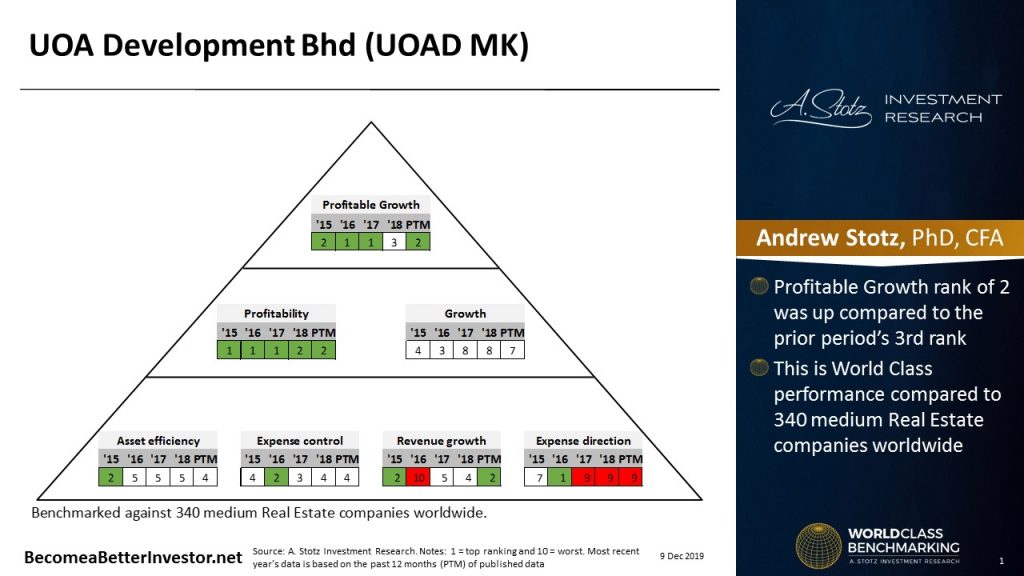 UOA Development Bhd (UOAD MK)

Profitable Growth

| '15 | '16 | '17 | '18 | PTM |
|---|---|---|---|---|
| 2 | 1 | 1 | 3 | 2 |

Profitability

| '15 | '16 | '17 | '18 | PTM |
|---|---|---|---|---|
| 1 | 1 | 1 | 2 | 2 |

Growth

| '15 | '16 | '17 | '18 | PTM |
|---|---|---|---|---|
| 4 | 3 | 8 | 8 | 7 |

Asset efficiency

| '15 | '16 | '17 | '18 | PTM |
|---|---|---|---|---|
| 2 | 5 | 5 | 5 | 4 |

Expense control

| '15 | '16 | '17 | '18 | PTM |
|---|---|---|---|---|
| 4 | 2 | 3 | 4 | 4 |

Revenue growth

| '15 | '16 | '17 | '18 | PTM |
|---|---|---|---|---|
| 2 | 10 | 5 | 4 | 2 |

Expense direction

| '15 | '16 | '17 | '18 | PTM |
|---|---|---|---|---|
| 7 | 1 | 9 | 9 | 9 |

Benchmarked against 340 medium Real Estate companies worldwide.

BecomeaBetterInvestor.net

Source: A. Stotz Investment Research. Notes: 1 = top ranking and 10 = worst. Most recent year's data is based on the past 12 months (PTM) of published data

9 Dec 2019

A. Stotz INVESTMENT RESEARCH

Andrew Stotz, PhD, CFA

Profitable Growth rank of 2 was up compared to the prior period's 3rd rank

This is World Class performance compared to 340 medium Real Estate companies worldwide

WORLDCLASS BENCHMARKING
A. STOTZ INVESTMENT RESEARCH

1